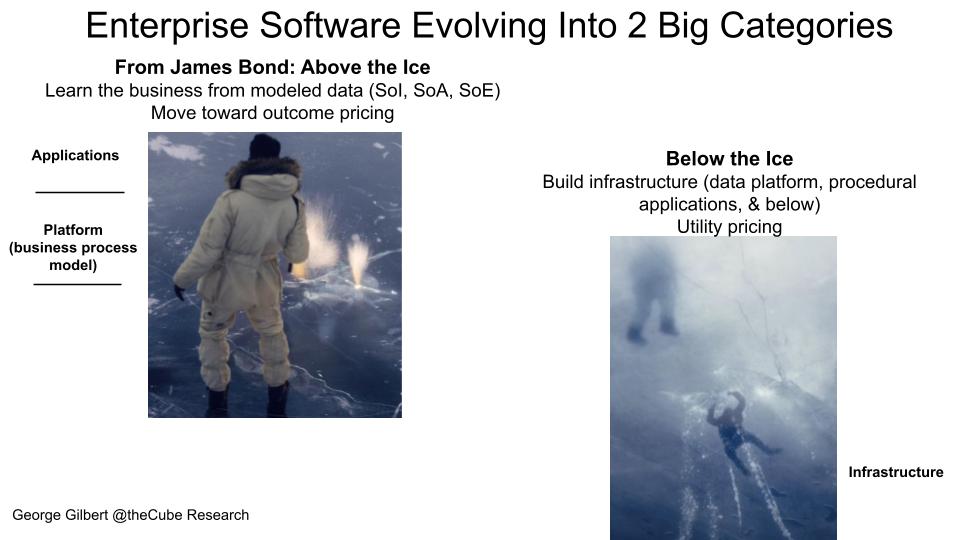 Enterprise Software Evolving Into 2 Big Categories

From James Bond: Above the Ice
Learn the business from modeled data (SoI, SoA, SoE)
Move toward outcome pricing

Applications

Platform (business process model)

Below the Ice
Build infrastructure (data platform, procedural applications, & below)
Utility pricing

Infrastructure

George Gilbert @theCube Research